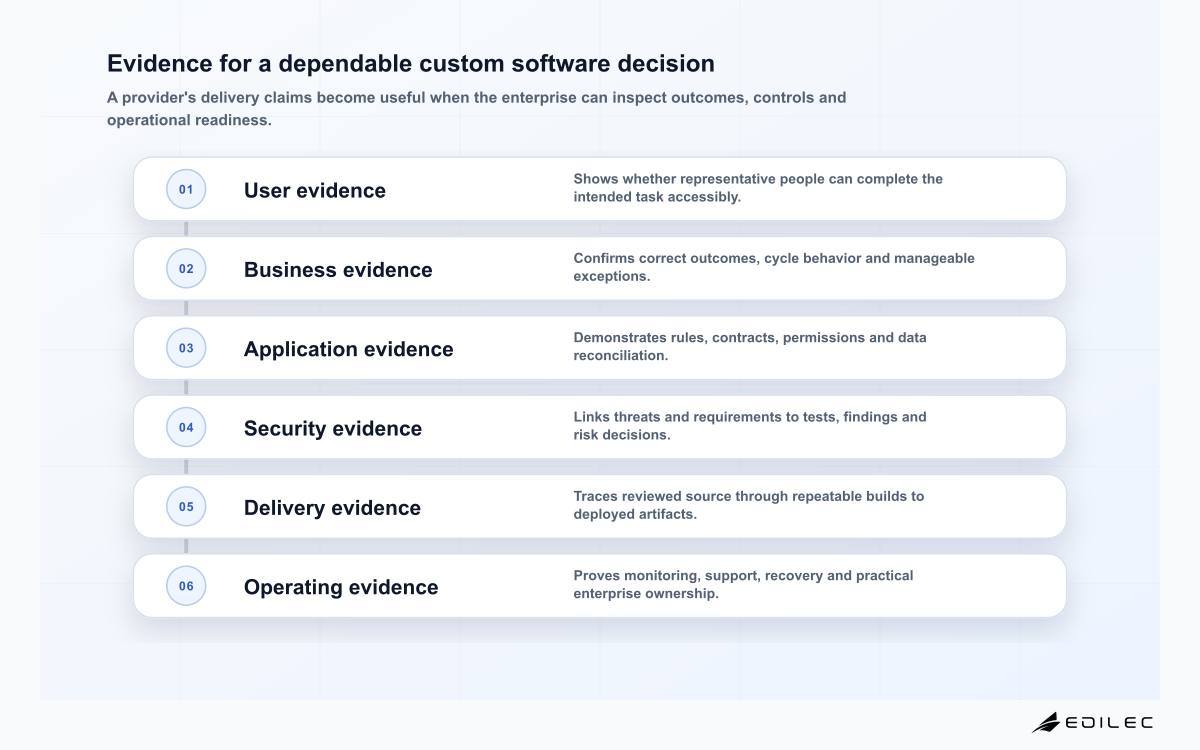 Evidence for a dependable custom software decision

A provider's delivery claims become useful when the enterprise can inspect outcomes, controls and operational readiness.

01 User evidence
Shows whether representative people can complete the intended task accessibly.

02 Business evidence
Confirms correct outcomes, cycle behavior and manageable exceptions.

03 Application evidence
Demonstrates rules, contracts, permissions and data reconciliation.

04 Security evidence
Links threats and requirements to tests, findings and risk decisions.

05 Delivery evidence
Traces reviewed source through repeatable builds to deployed artifacts.

06 Operating evidence
Proves monitoring, support, recovery and practical enterprise ownership.

EDILEC